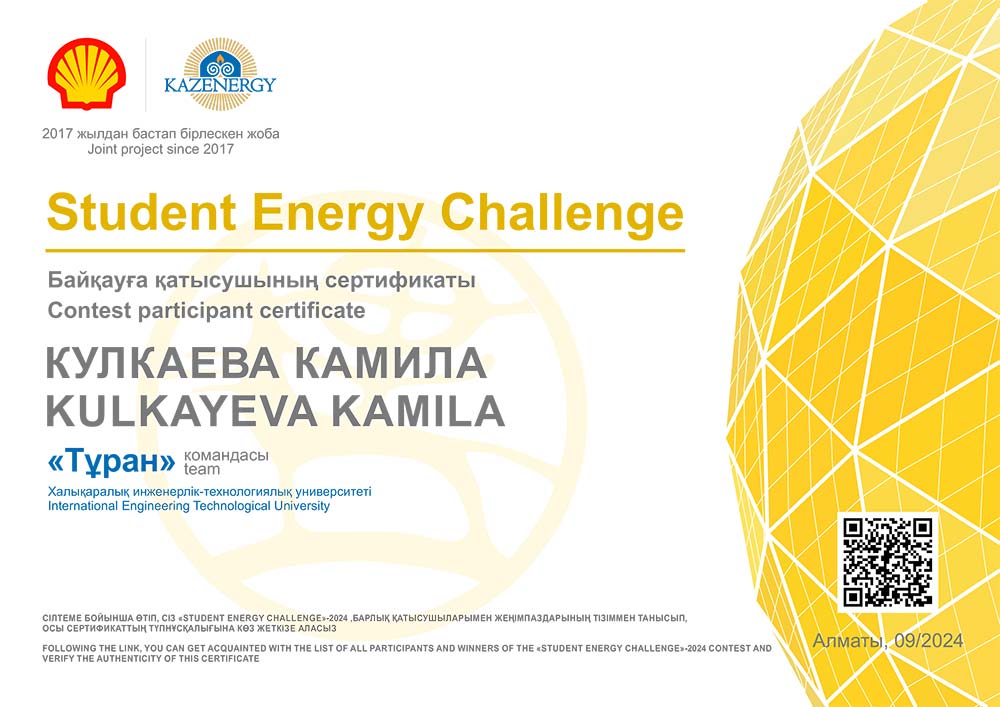 KAZENERGY

2017 жылдан бастап бірлескен жоба
Joint project since 2017

Student Energy Challenge

Байқауға қатысушының сертификаты
Contest participant certificate

КУЛКАЕВА КАМИЛА
KULKAYEVA KAMILA

«Тұран» командасы
team

Халықаралық инженерлік-технологиялық университеті
International Engineering Technological University

СІЛТЕМЕ БОЙЫНША ӨТІП, СІЗ «STUDENT ENERGY CHALLENGE»-2024 ,БАРЛЫҚ ҚАТЫСУШЫЛАРЫМЕН ЖЕҢІМПАЗДАРЫНЫҢ ТІЗІММЕН ТАНЫСЫП, ОСЫ СЕРТИФИКАТТЫҢ ТҮПНҰСҚАЛЫҒЫНА КӨЗ ЖЕТКІЗЕ АЛАСЫЗ

FOLLOWING THE LINK, YOU CAN GET ACQUAINTED WITH THE LIST OF ALL PARTICIPANTS AND WINNERS OF THE «STUDENT ENERGY CHALLENGE»-2024 CONTEST AND VERIFY THE AUTHENTICITY OF THIS CERTIFICATE

Алматы, 09/2024